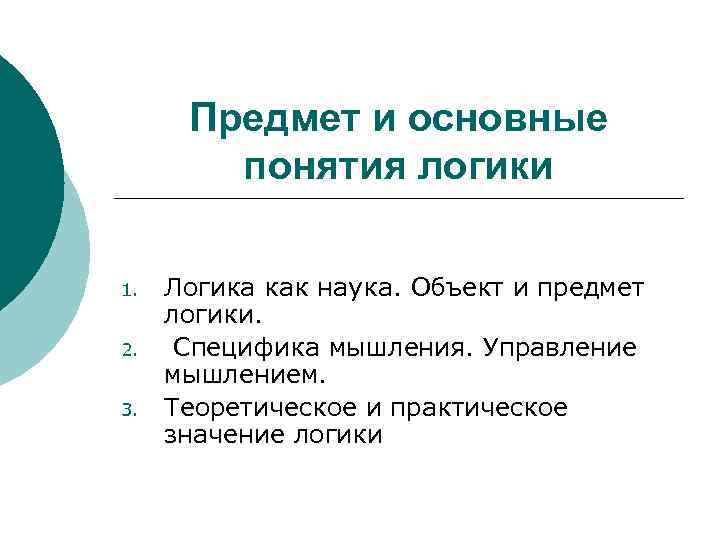 Предмет и основные понятия логики

1. Логика как наука. Объект и предмет логики.
2. Специфика мышления. Управление мышлением.
3. Теоретическое и практическое значение логики